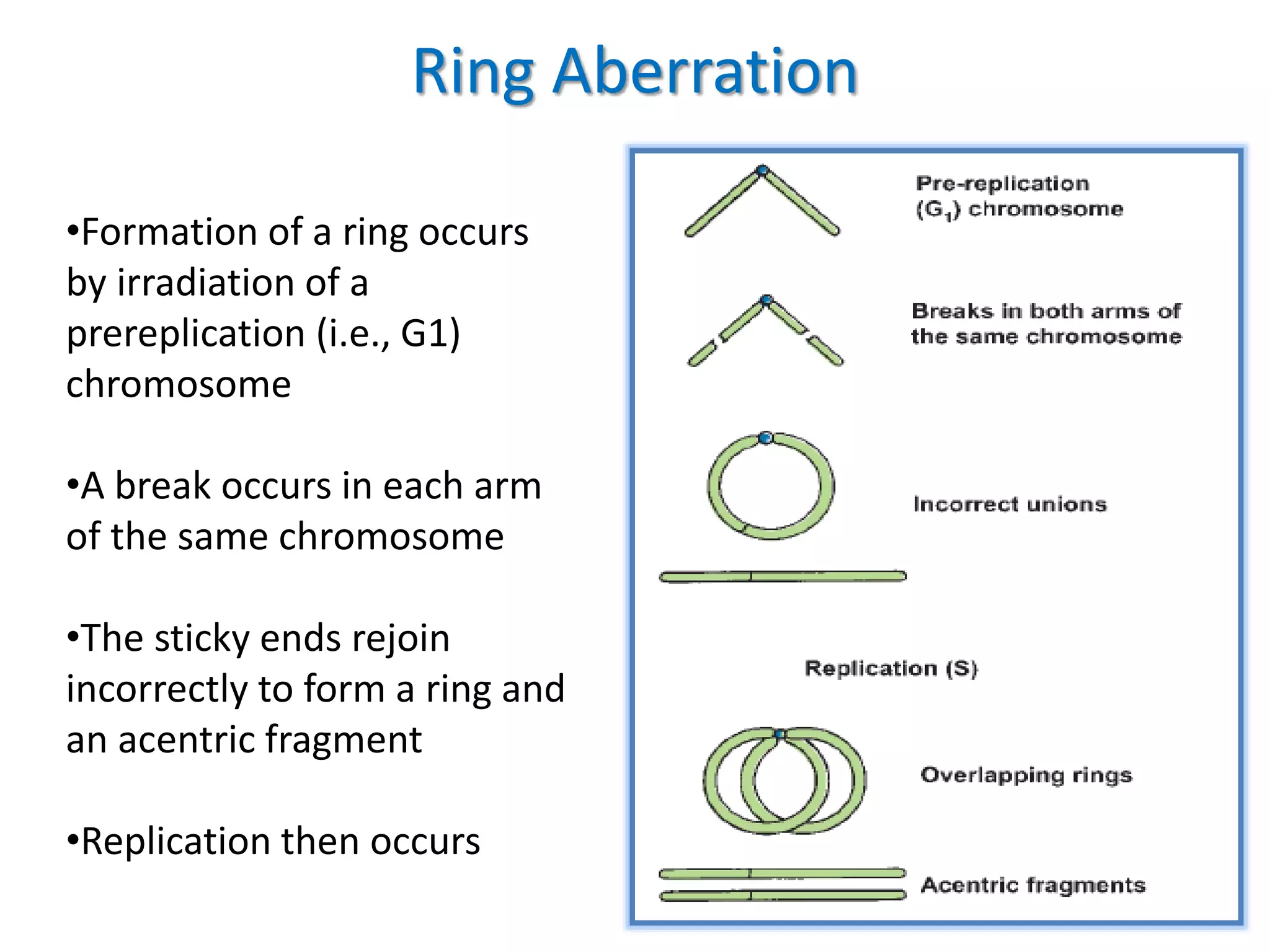 Ring Aberration

•Formation of a ring occurs by irradiation of a prereplication (i.e., G1) chromosome

•A break occurs in each arm of the same chromosome

•The sticky ends rejoin incorrectly to form a ring and an acentric fragment

•Replication then occurs

Pre-replication ($G_1$) chromosome

Breaks in both arms of the same chromosome

Incorrect unions

Replication (S)

Overlapping rings

Acentric fragments